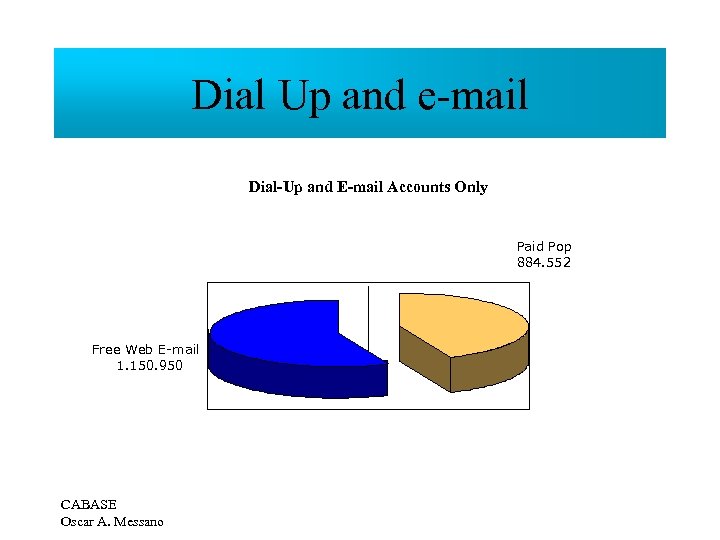 Dial Up and e-mail

Dial-Up and E-mail Accounts Only

Paid Pop
884.552

Free Web E-mail
1.150.950

CABASE
Oscar A. Messano